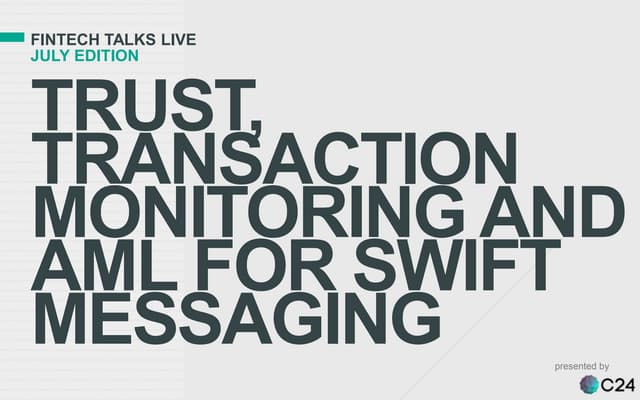 FINTECH TALKS LIVE
JULY EDITION

TRUST, TRANSACTION MONITORING AND AML FOR SWIFT MESSAGING

presented by
C24